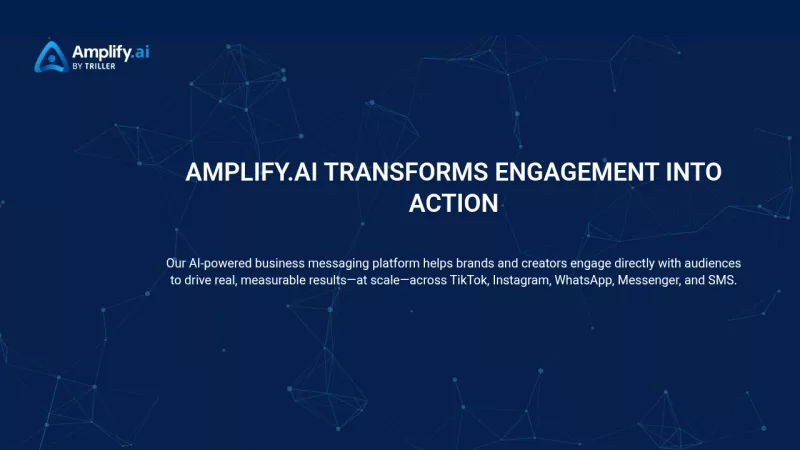 Amplify.ai
BY TRILLER

AMPLIFY.AI TRANSFORMS ENGAGEMENT INTO ACTION

Our AI-powered business messaging platform helps brands and creators engage directly with audiences to drive real, measurable results—at scale—across TikTok, Instagram, WhatsApp, Messenger, and SMS.